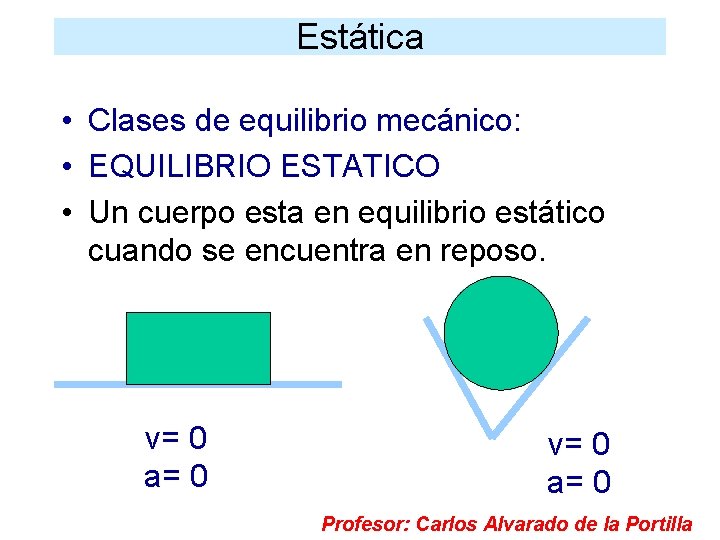 Estática

• Clases de equilibrio mecánico:
• EQUILIBRIO ESTATICO
• Un cuerpo esta en equilibrio estático cuando se encuentra en reposo.

v= 0
a= 0

v= 0
a= 0

Profesor: Carlos Alvarado de la Portilla